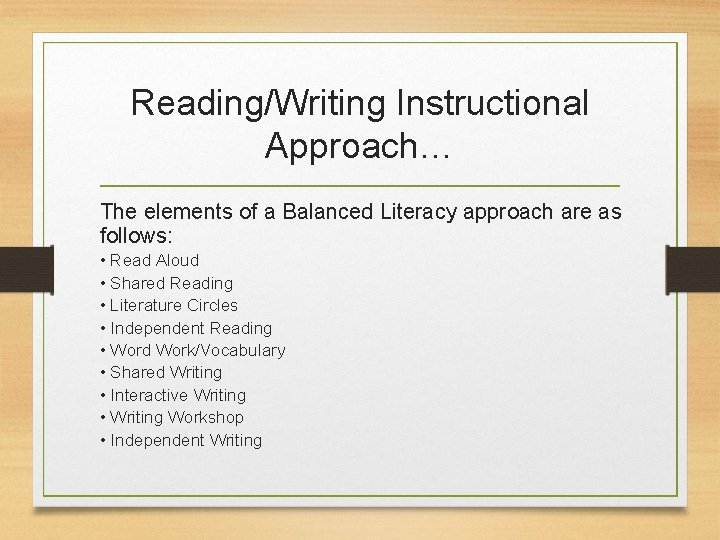 Reading/Writing Instructional Approach…

The elements of a Balanced Literacy approach are as follows:

• Read Aloud
• Shared Reading
• Literature Circles
• Independent Reading
• Word Work/Vocabulary
• Shared Writing
• Interactive Writing
• Writing Workshop
• Independent Writing